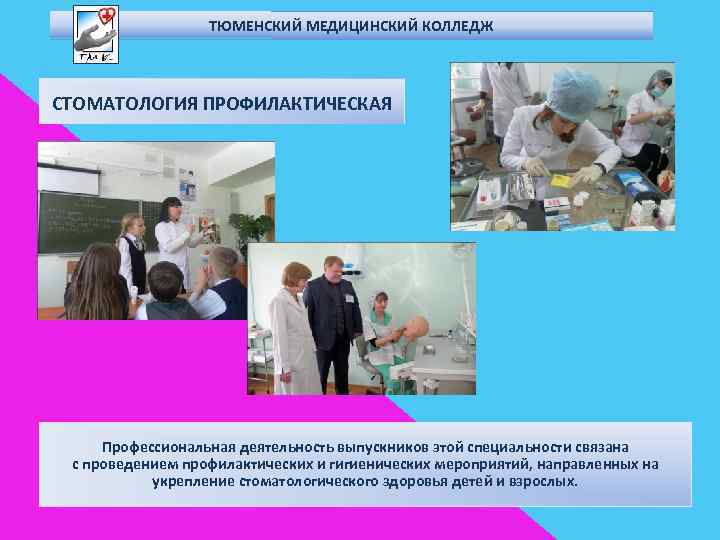 ТМК

ТЮМЕНСКИЙ МЕДИЦИНСКИЙ КОЛЛЕДЖ

СТОМАТОЛОГИЯ ПРОФИЛАКТИЧЕСКАЯ

Профессиональная деятельность выпускников этой специальности связана с проведением профилактических и гигиенических мероприятий, направленных на укрепление стоматологического здоровья детей и взрослых.